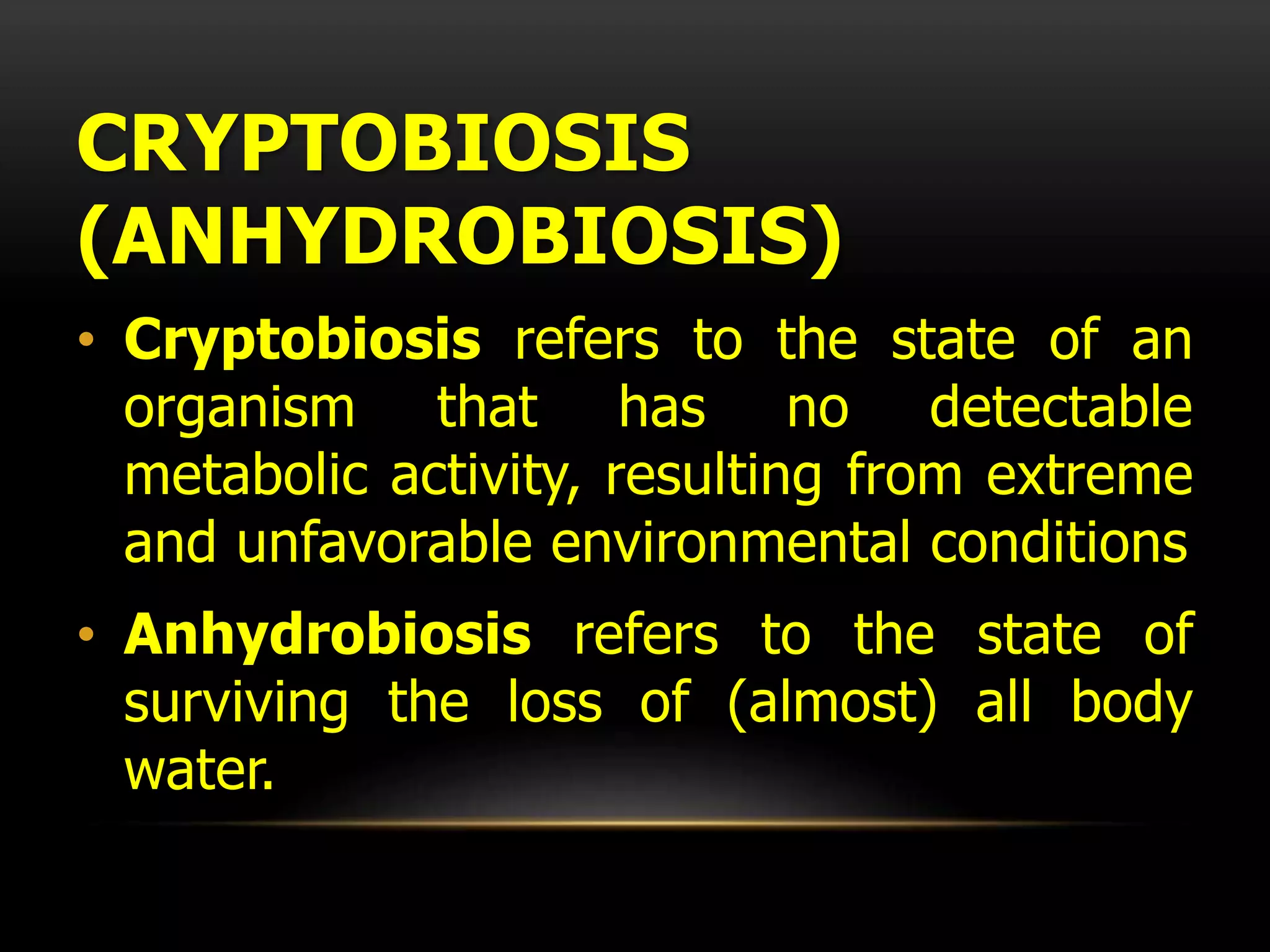 CRYPTOBIOSIS (ANHYDROBIOSIS)

• Cryptobiosis refers to the state of an organism that has no detectable metabolic activity, resulting from extreme and unfavorable environmental conditions

• Anhydrobiosis refers to the state of surviving the loss of (almost) all body water.